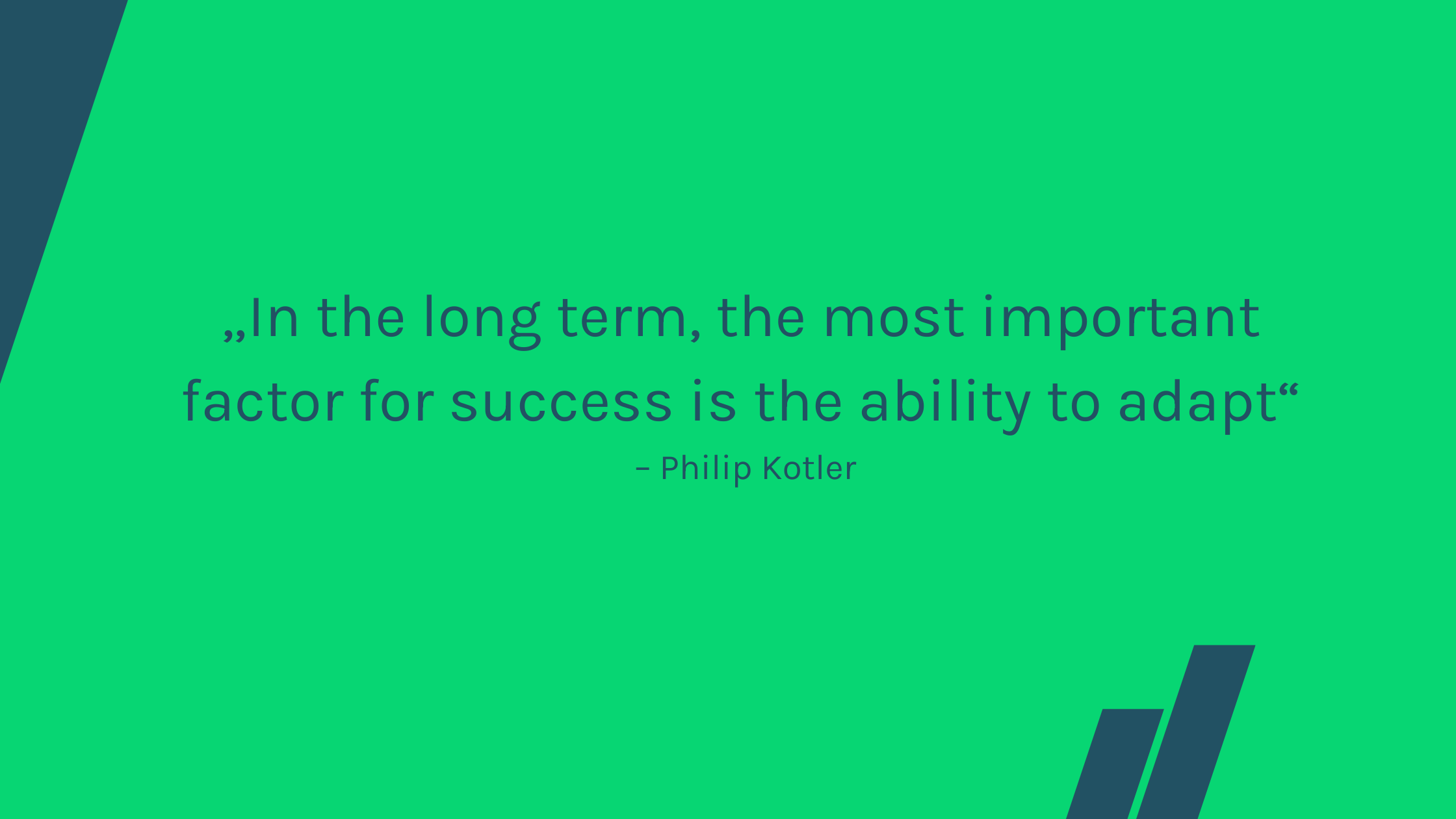 „In the long term, the most important factor for success is the ability to adapt“

– Philip Kotler